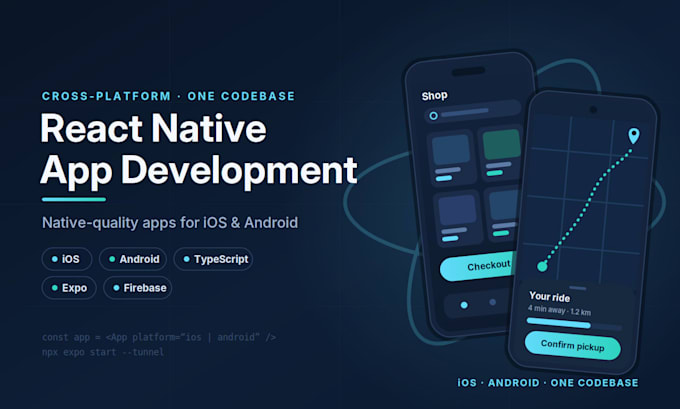 CROSS-PLATFORM · ONE CODEBASE

React Native App Development

Native-quality apps for iOS & Android

iOS
Android
TypeScript
Expo
Firebase

const app = <App platform="ios | android" />
npx expo start --tunnel

Shop

Checkout

Your ride
4 min away · 1.2 km

Confirm pickup

iOS · ANDROID · ONE CODEBASE